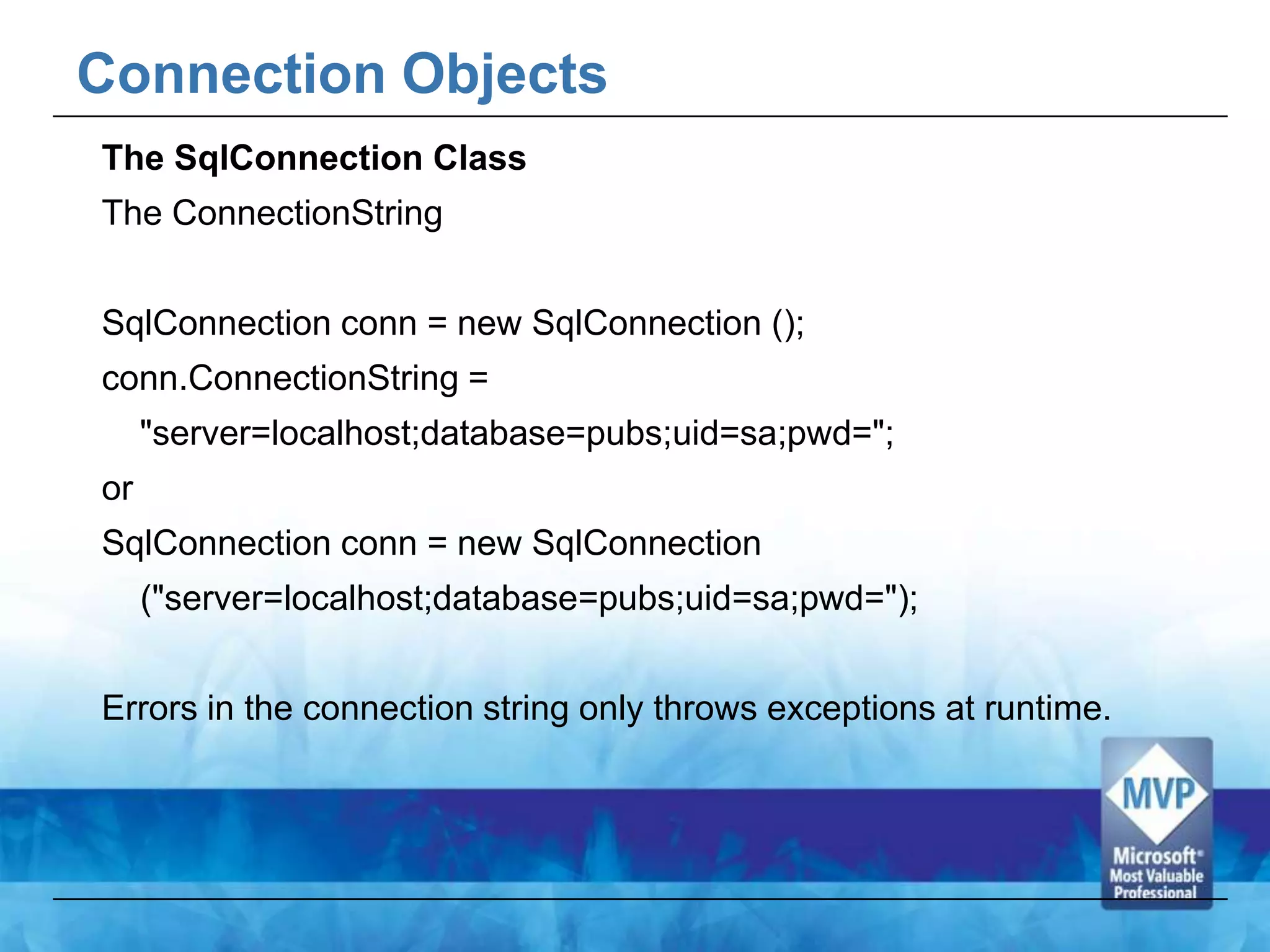 Connection Objects

The SqlConnection Class

The ConnectionString

SqlConnection conn = new SqlConnection ();
conn.ConnectionString =
"server=localhost;database=pubs;uid=sa;pwd=";
or
SqlConnection conn = new SqlConnection
("server=localhost;database=pubs;uid=sa;pwd=");

Errors in the connection string only throws exceptions at runtime.

MVP
Microsoft
Most Valuable
Professional